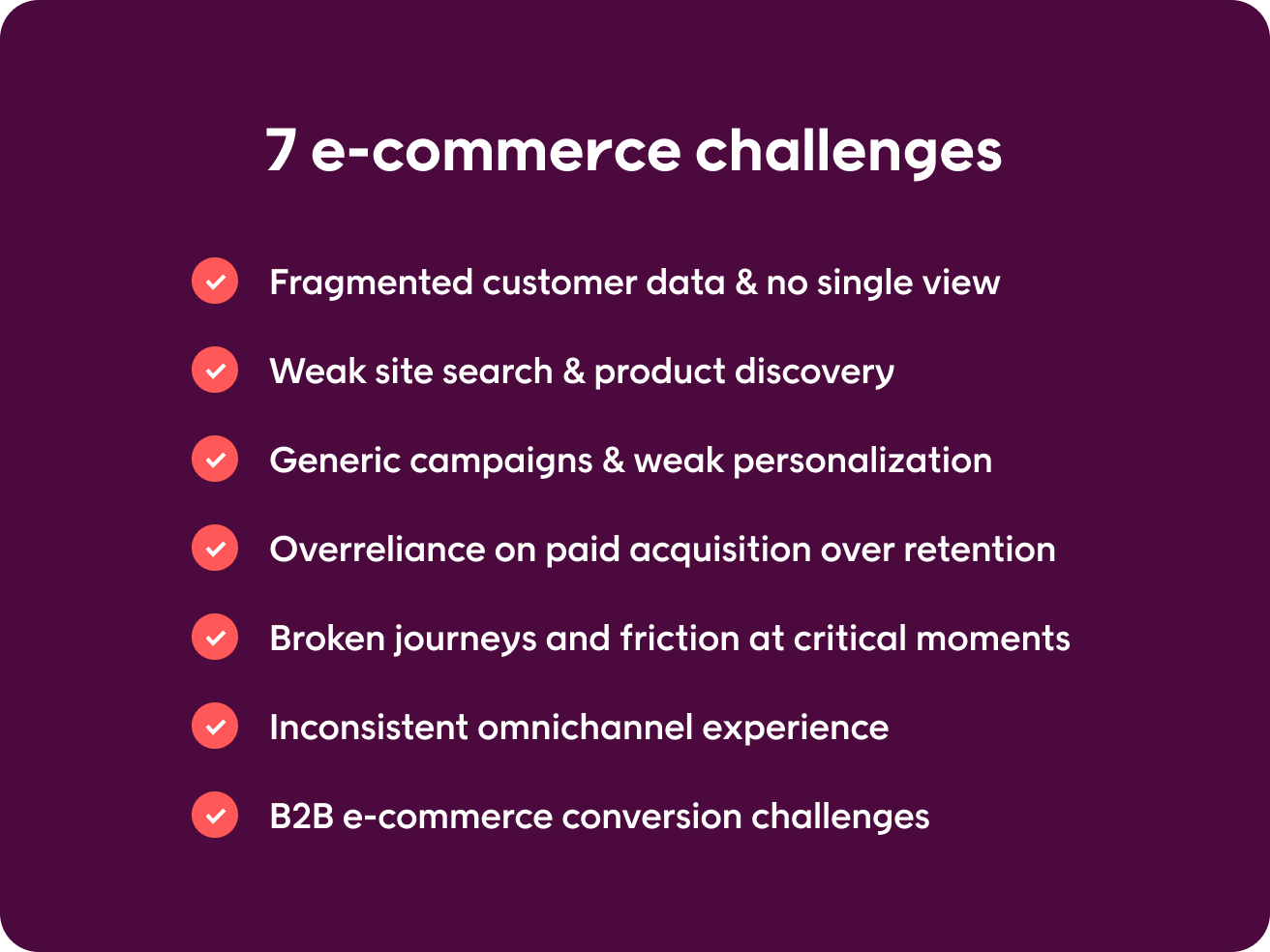 7 e-commerce challenges

Fragmented customer data & no single view

Weak site search & product discovery

Generic campaigns & weak personalization

Overreliance on paid acquisition over retention

Broken journeys and friction at critical moments

Inconsistent omnichannel experience

B2B e-commerce conversion challenges